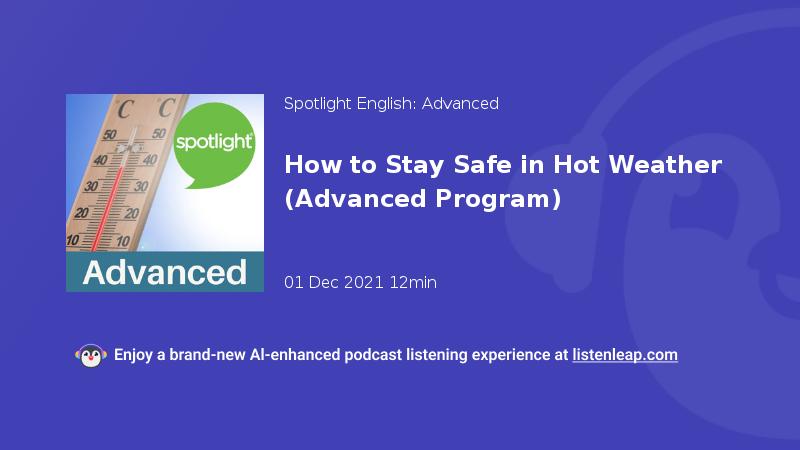 C C
50 50
40 40
30 30
20 20
10 10
spotlight
Advanced

Spotlight English: Advanced

How to Stay Safe in Hot Weather (Advanced Program)

01 Dec 2021 12min

Enjoy a brand-new AI-enhanced podcast listening experience at listenleap.com